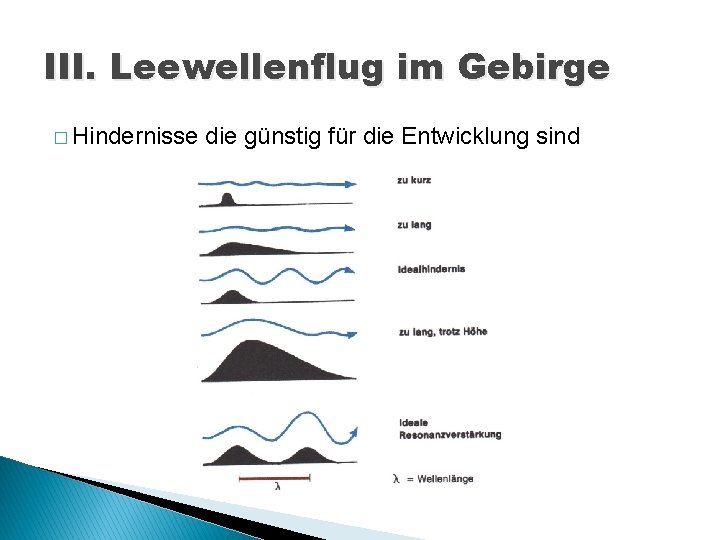 III. Leewellenflug im Gebirge

□ Hindernisse die günstig für die Entwicklung sind

zu kurz

zu lang

Idealhindernis

zu lang, trotz Höhe

Ideale Resonanzverstärkung

$\lambda$

$\lambda$ = Wellenlänge